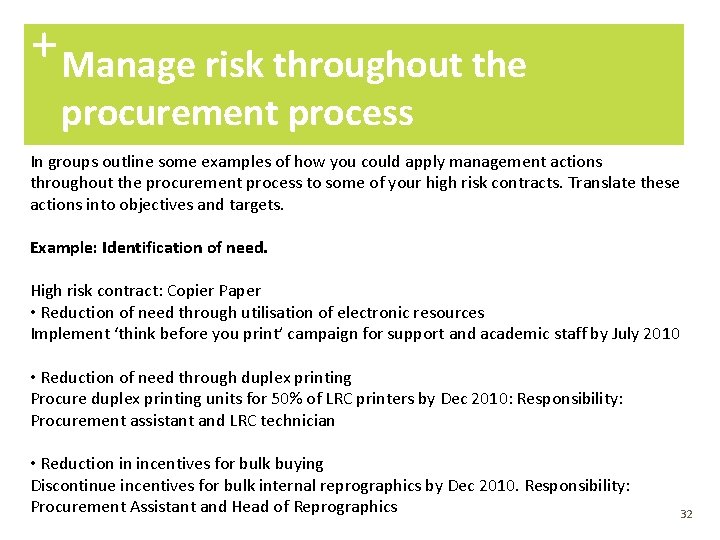 + Manage risk throughout the procurement process

In groups outline some examples of how you could apply management actions throughout the procurement process to some of your high risk contracts. Translate these actions into objectives and targets.

Example: Identification of need.

High risk contract: Copier Paper
• Reduction of need through utilisation of electronic resources
Implement 'think before you print' campaign for support and academic staff by July 2010

• Reduction of need through duplex printing
Procure duplex printing units for 50% of LRC printers by Dec 2010: Responsibility: Procurement assistant and LRC technician

• Reduction in incentives for bulk buying
Discontinue incentives for bulk internal reprographics by Dec 2010. Responsibility: Procurement Assistant and Head of Reprographics

32